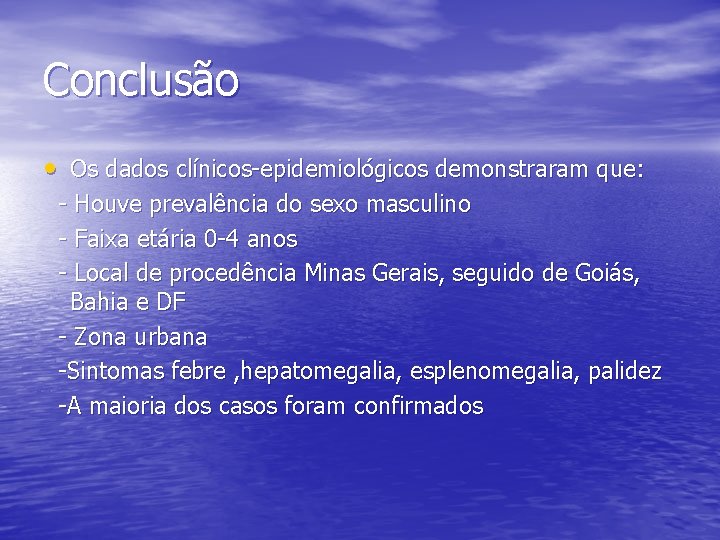 Conclusão

• Os dados clínicos-epidemiológicos demonstraram que:
- Houve prevalência do sexo masculino
- Faixa etária 0-4 anos
- Local de procedência Minas Gerais, seguido de Goiás, Bahia e DF
- Zona urbana
-Sintomas febre ,hepatomegalia, esplenomegalia, palidez
-A maioria dos casos foram confirmados